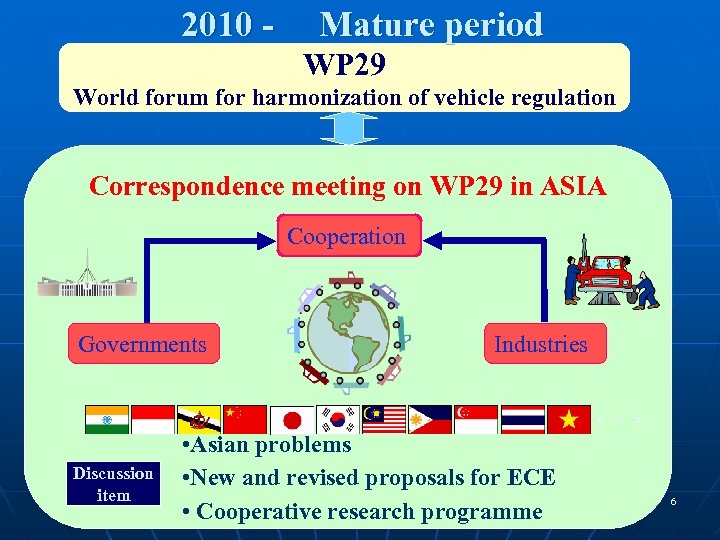 2010 - Mature period

WP29
World forum for harmonization of vehicle regulation

Correspondence meeting on WP29 in ASIA

Cooperation

Governments

Industries

Discussion item

•Asian problems
•New and revised proposals for ECE
• Cooperative research programme

6